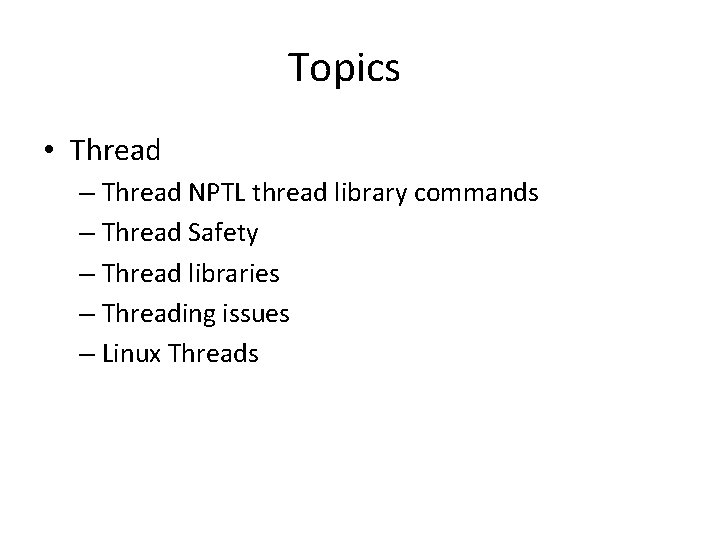 Topics

• Thread
  – Thread NPTL thread library commands
  – Thread Safety
  – Thread libraries
  – Threading issues
  – Linux Threads